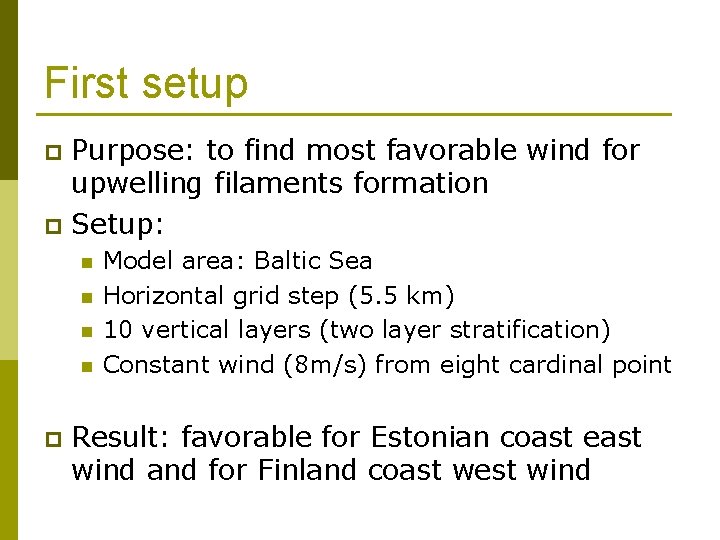 First setup

Purpose: to find most favorable wind for upwelling filaments formation

Setup:

Model area: Baltic Sea

Horizontal grid step (5.5 km)

10 vertical layers (two layer stratification)

Constant wind (8m/s) from eight cardinal point

Result: favorable for Estonian coast east wind and for Finland coast west wind